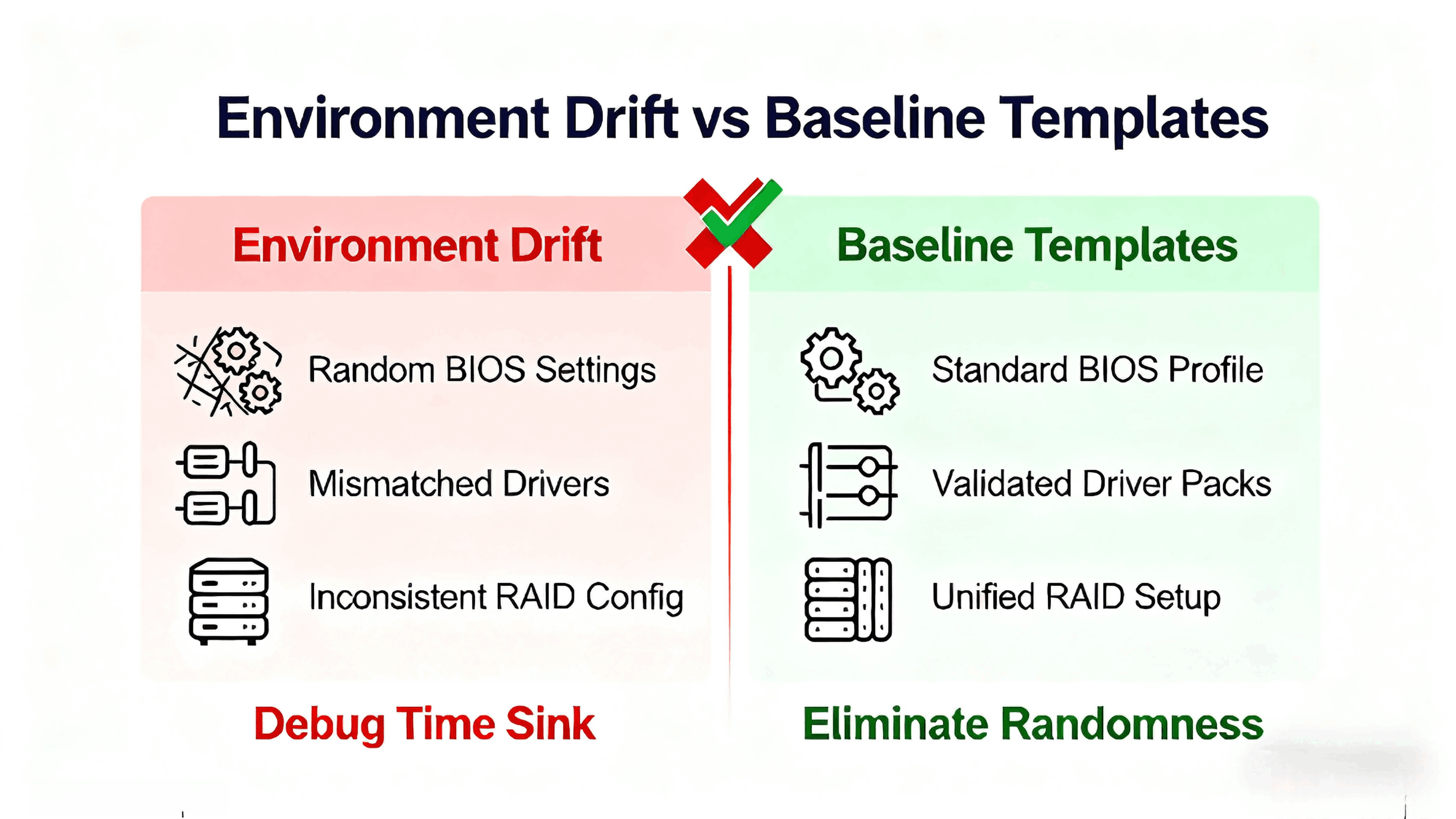 Environment Drift vs Baseline Templates

Environment Drift

Random BIOS Settings

Mismatched Drivers

Inconsistent RAID Config

Debug Time Sink

Baseline Templates

Standard BIOS Profile

Validated Driver Packs

Unified RAID Setup

Eliminate Randomness